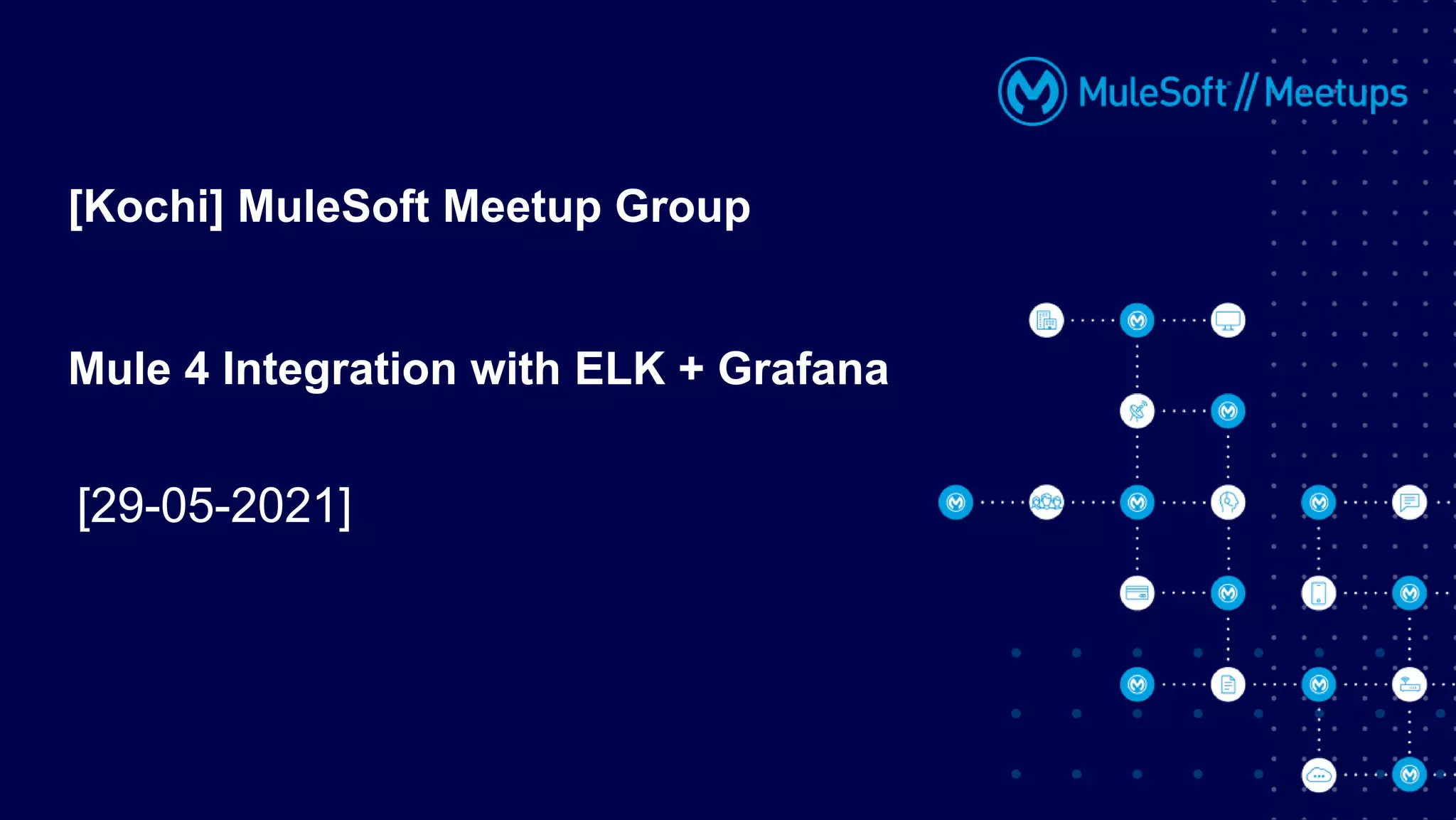 MuleSoft // Meetups

[Kochi] MuleSoft Meetup Group

Mule 4 Integration with ELK + Grafana

[29-05-2021]